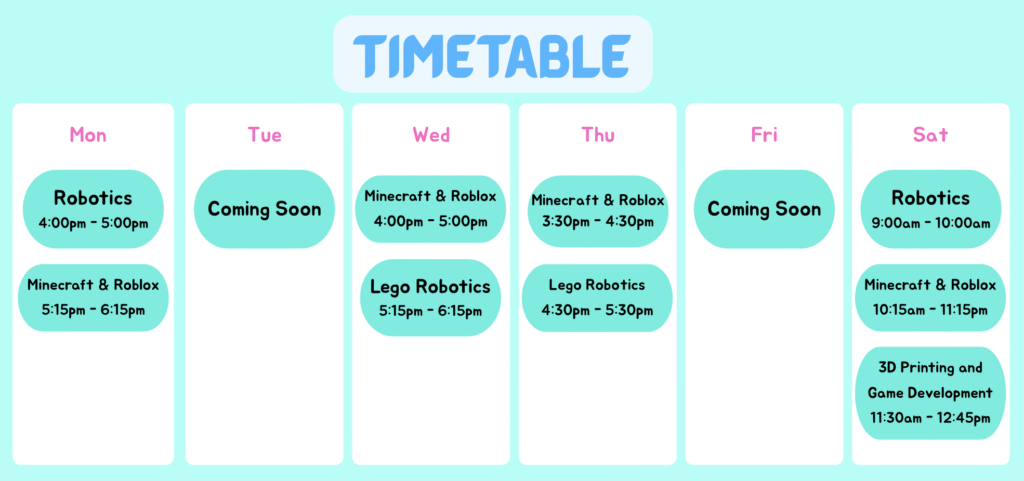 TIMETABLE

Mon

Robotics
4:00pm - 5:00pm

Minecraft & Roblox
5:15pm - 6:15pm

Tue

Coming Soon

Wed

Minecraft & Roblox
4:00pm - 5:00pm

Lego Robotics
5:15pm - 6:15pm

Thu

Minecraft & Roblox
3:30pm - 4:30pm

Lego Robotics
4:30pm - 5:30pm

Fri

Coming Soon

Sat

Robotics
9:00am - 10:00am

Minecraft & Roblox
10:15am - 11:15pm

3D Printing and Game Development
11:30am - 12:45pm